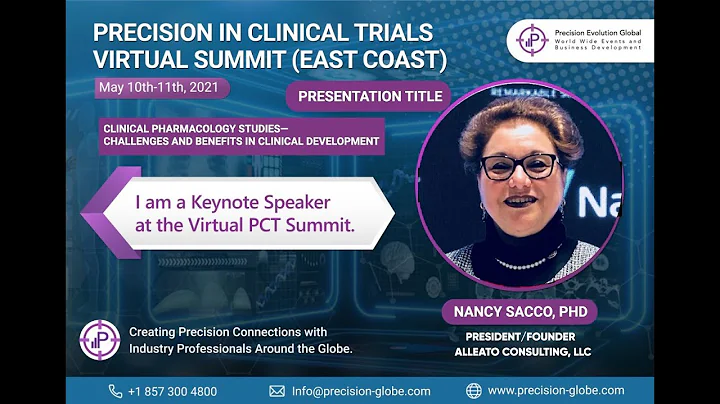 PRECISION IN CLINICAL TRIALS VIRTUAL SUMMIT (EAST COAST)

Precision Evolution Global
World Wide Events and Business Development

May 10th-11th, 2021

PRESENTATION TITLE

CLINICAL PHARMACOLOGY STUDIES— CHALLENGES AND BENEFITS IN CLINICAL DEVELOPMENT

I am a Keynote Speaker at the Virtual PCT Summit.

Na

NANCY SACCO, PHD

PRESIDENT/FOUNDER
ALLEATO CONSULTING, LLC

Creating Precision Connections with Industry Professionals Around the Globe.

+1 857 300 4800

Info@precision-globe.com

www.precision-globe.com